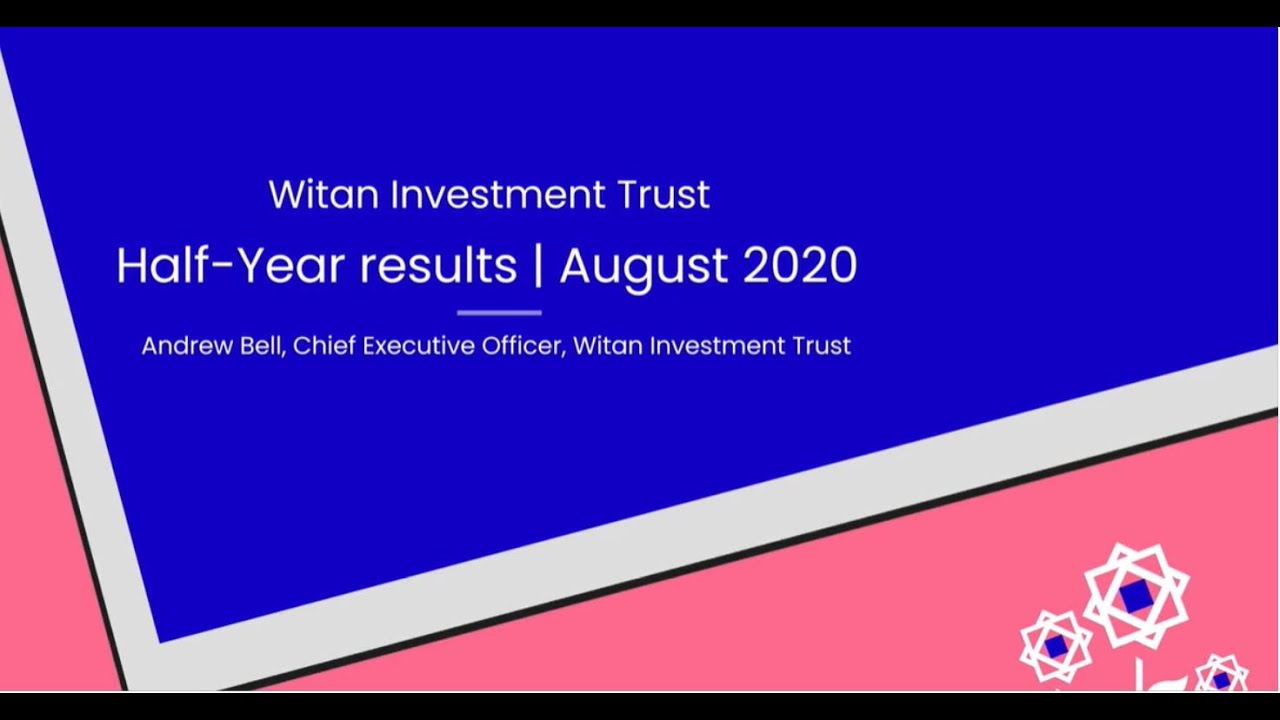 Witan Investment Trust

Half-Year results | August 2020

Andrew Bell, Chief Executive Officer, Witan Investment Trust